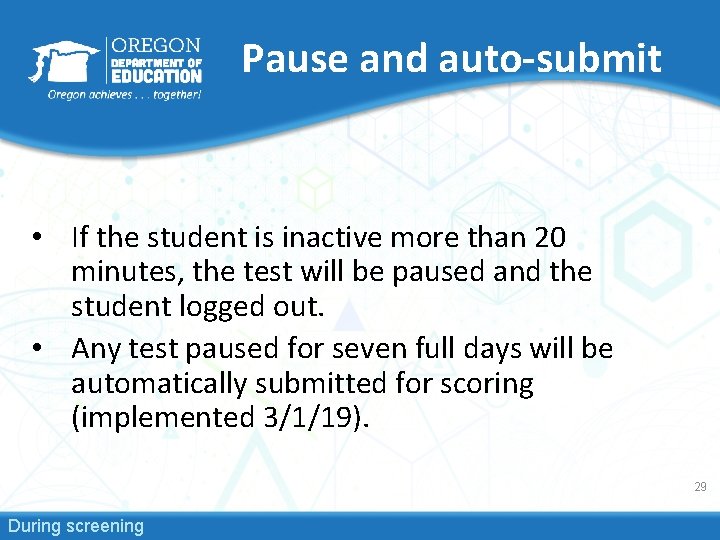 OREGON
DEPARTMENT OF
EDUCATION
Oregon achieves . . . together!

Pause and auto-submit

• If the student is inactive more than 20 minutes, the test will be paused and the student logged out.
• Any test paused for seven full days will be automatically submitted for scoring (implemented 3/1/19).

29

During screening